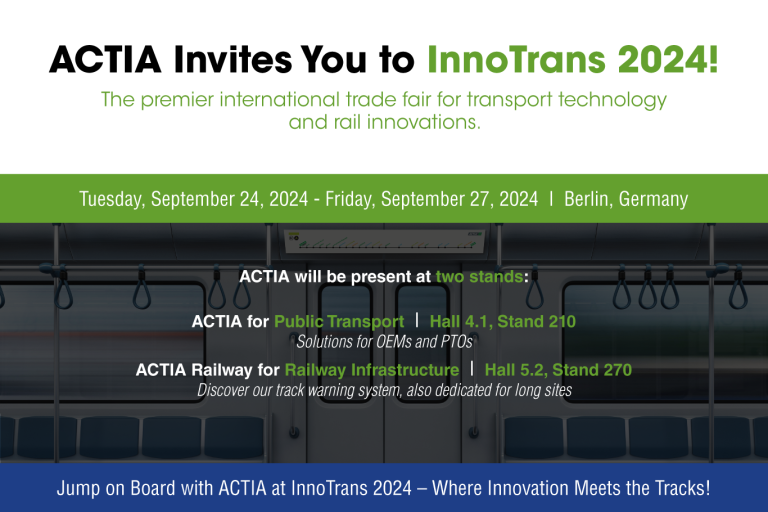 ACTIA Invites You to InnoTrans 2024!

The premier international trade fair for transport technology and rail innovations.

Tuesday, September 24, 2024 - Friday, September 27, 2024 | Berlin, Germany

ACTIA will be present at two stands:

ACTIA for Public Transport | Hall 4.1, Stand 210
Solutions for OEMs and PTOs

ACTIA Railway for Railway Infrastructure | Hall 5.2, Stand 270
Discover our track warning system, also dedicated for long sites

Jump on Board with ACTIA at InnoTrans 2024 – Where Innovation Meets the Tracks!